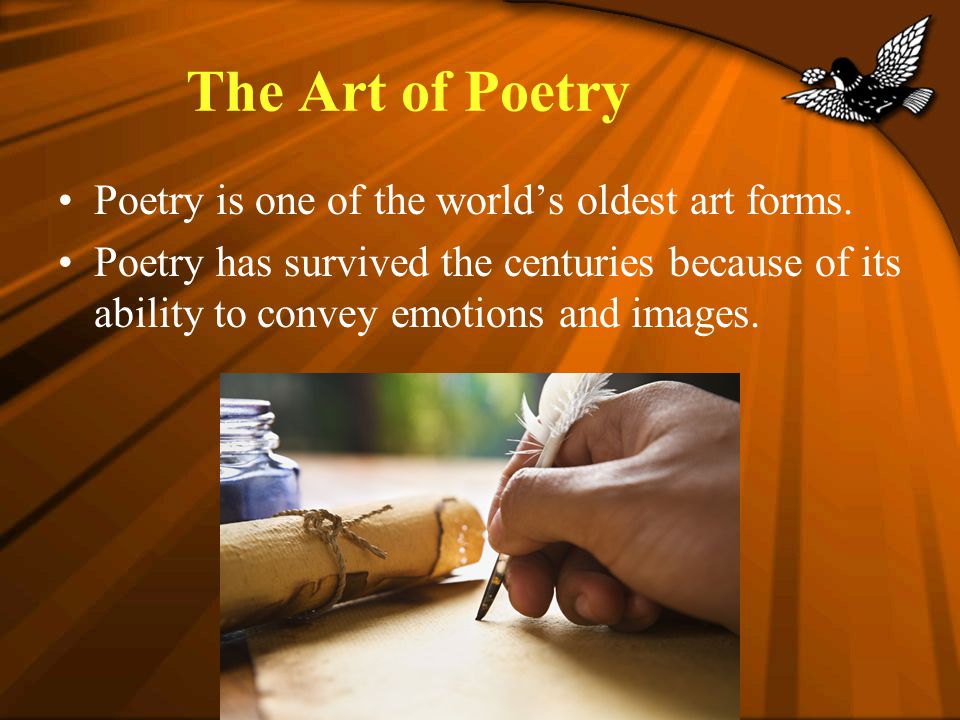 The Art of Poetry

• Poetry is one of the world's oldest art forms.
• Poetry has survived the centuries because of its ability to convey emotions and images.